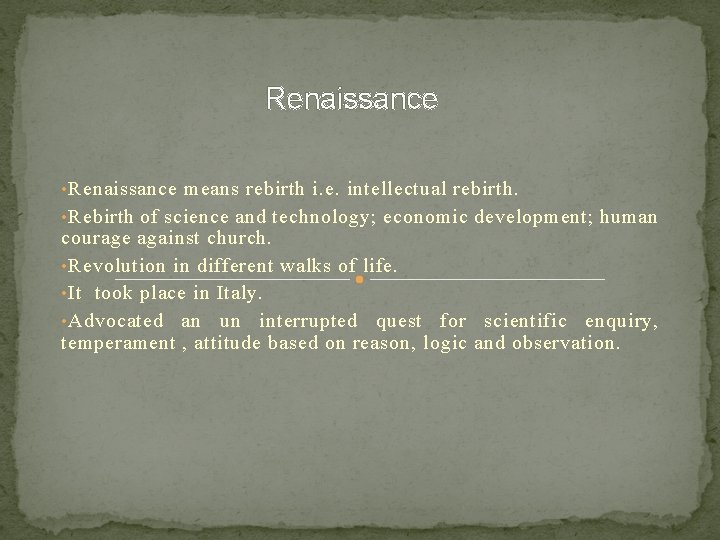 Renaissance

•Renaissance means rebirth i.e. intellectual rebirth.

•Rebirth of science and technology; economic development; human courage against church.

•Revolution in different walks of life.

•It took place in Italy.

•Advocated an un interrupted quest for scientific enquiry, temperament , attitude based on reason, logic and observation.